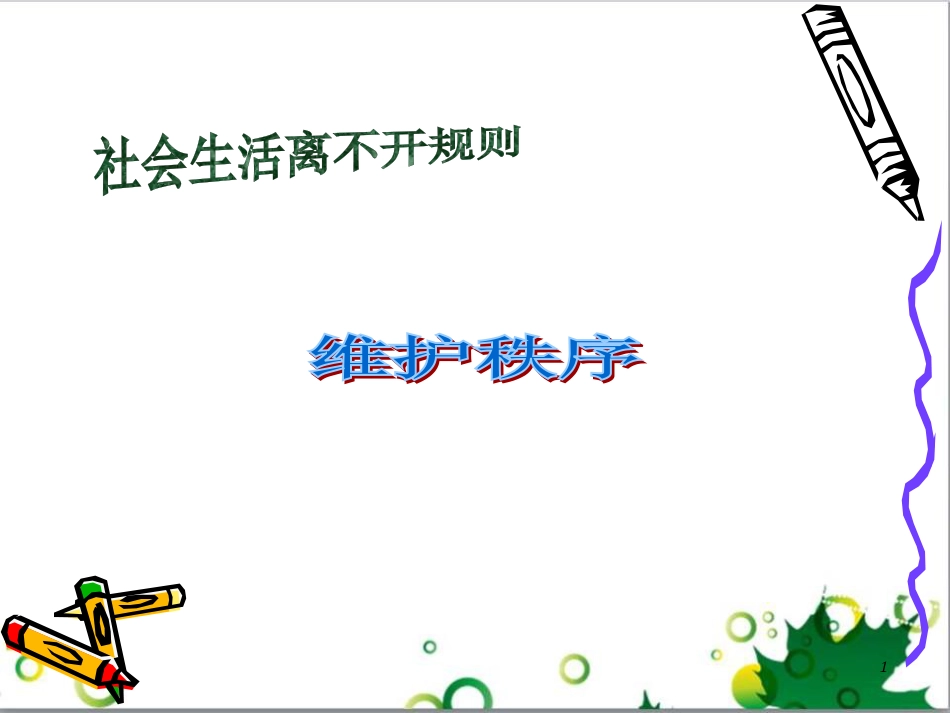 社会生活离不开规则

维护秩序

1